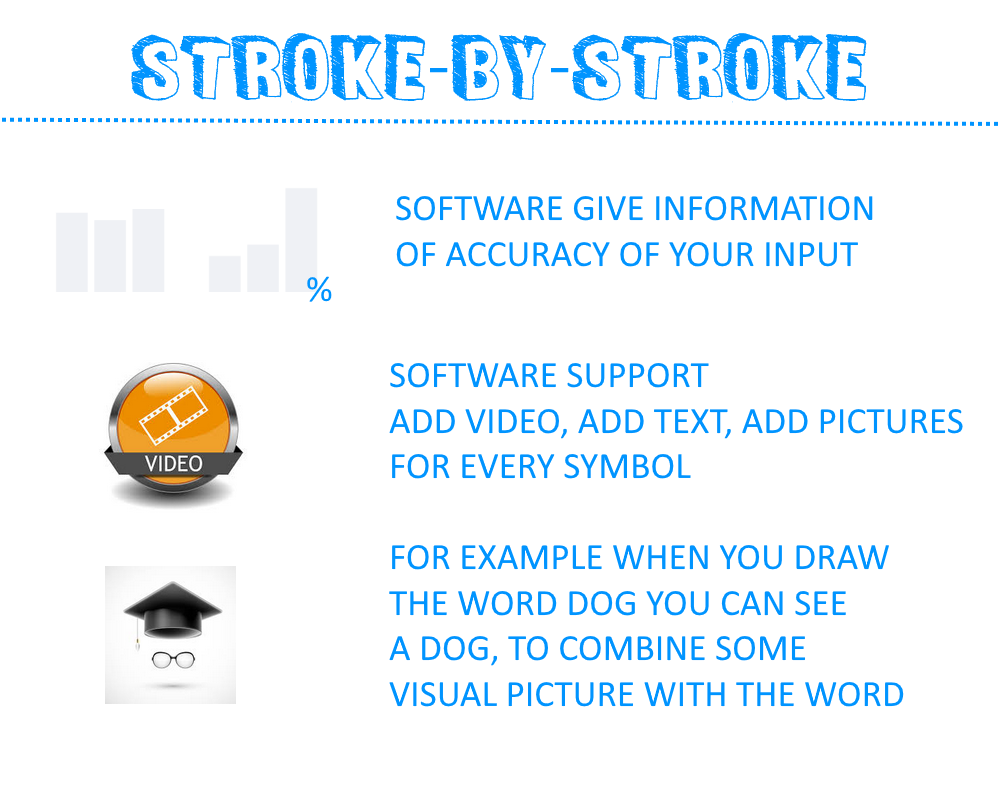 STROKE-BY-STROKE

%

SOFTWARE GIVE INFORMATION OF ACCURACY OF YOUR INPUT

VIDEO

SOFTWARE SUPPORT
ADD VIDEO, ADD TEXT, ADD PICTURES FOR EVERY SYMBOL

FOR EXAMPLE WHEN YOU DRAW THE WORD DOG YOU CAN SEE A DOG, TO COMBINE SOME VISUAL PICTURE WITH THE WORD